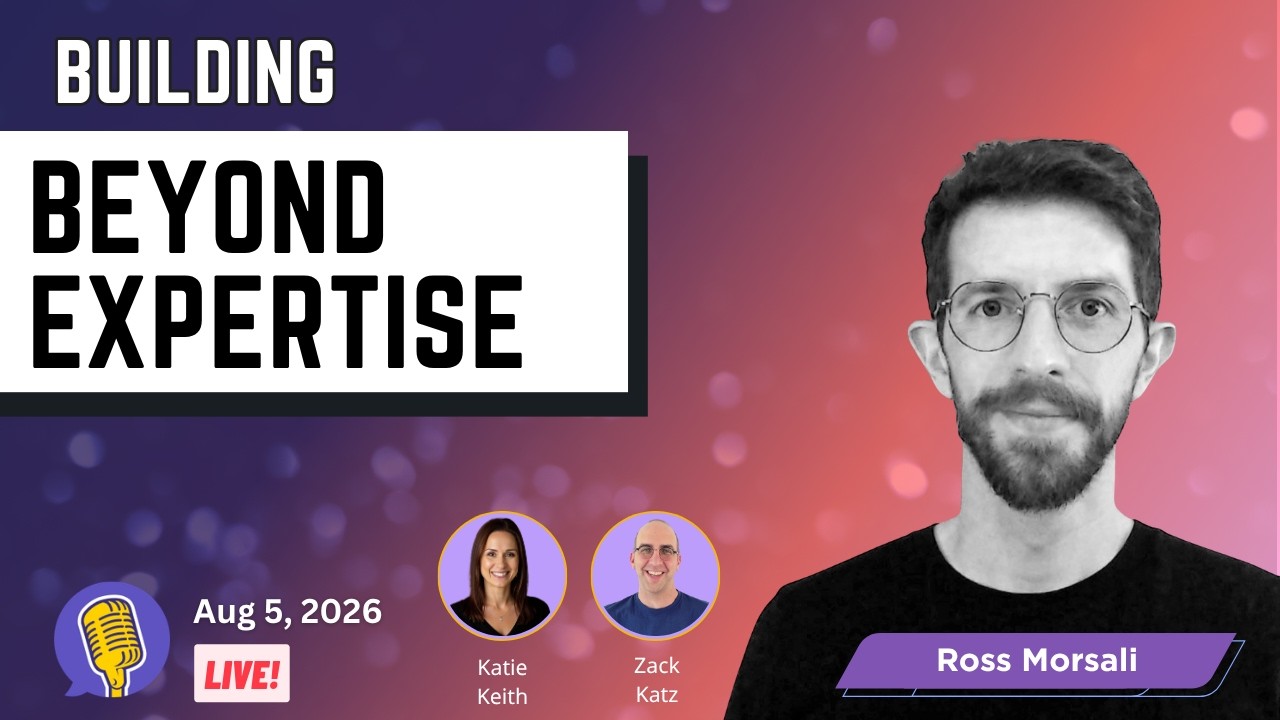 BUILDING

BEYOND EXPERTISE

Aug 5, 2026

LIVE!

Katie Keith

Zack Katz

Ross Morsali